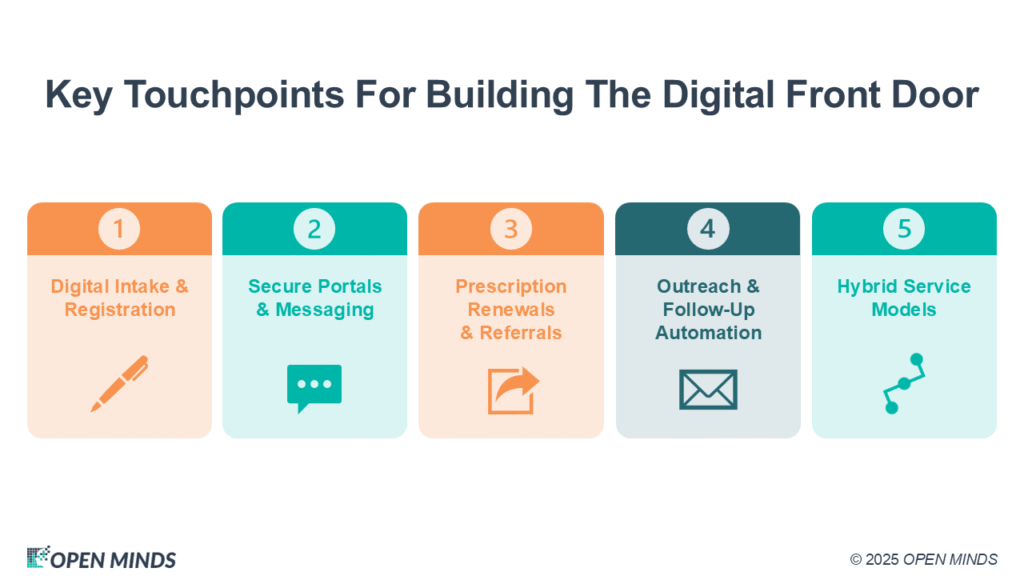 Key Touchpoints For Building The Digital Front Door

1
Digital Intake & Registration

2
Secure Portals & Messaging

3
Prescription Renewals & Referrals

4
Outreach & Follow-Up Automation

5
Hybrid Service Models

OPEN MINDS

© 2025 OPEN MINDS